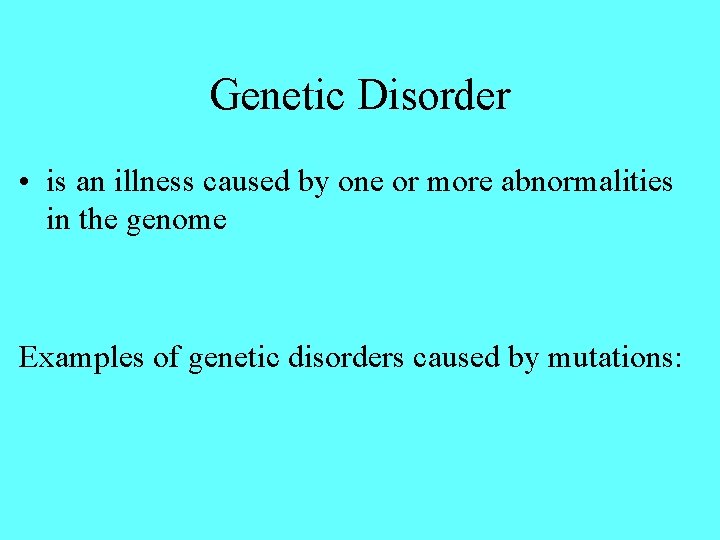 Genetic Disorder

• is an illness caused by one or more abnormalities in the genome

Examples of genetic disorders caused by mutations: